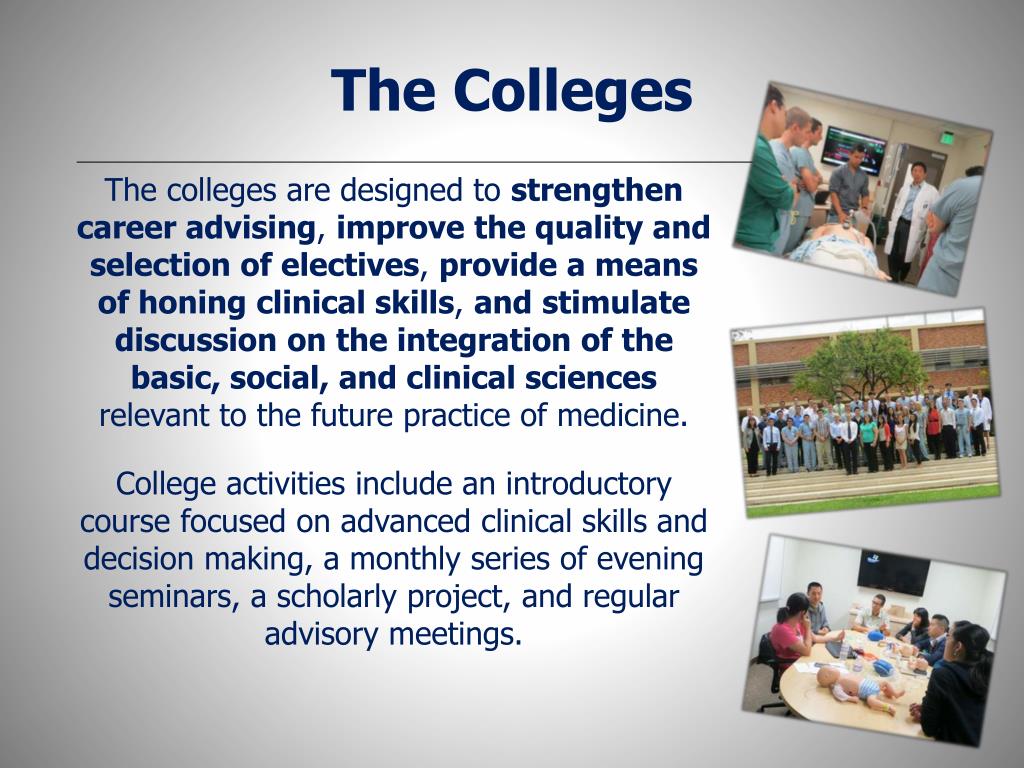 The Colleges

The colleges are designed to strengthen career advising, improve the quality and selection of electives, provide a means of honing clinical skills, and stimulate discussion on the integration of the basic, social, and clinical sciences relevant to the future practice of medicine.

College activities include an introductory course focused on advanced clinical skills and decision making, a monthly series of evening seminars, a scholarly project, and regular advisory meetings.